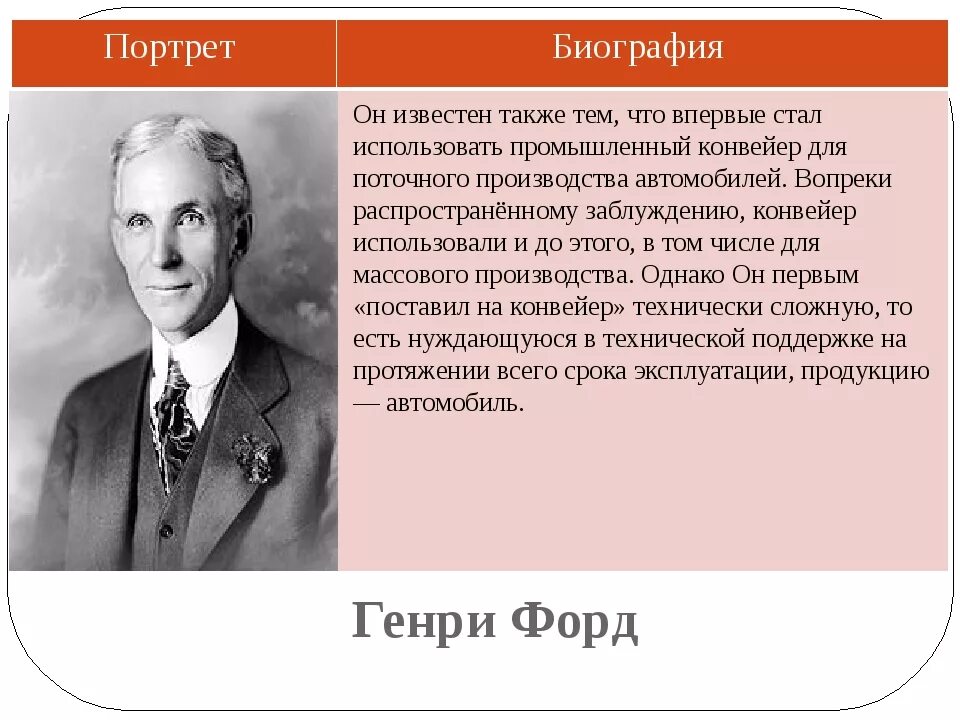 | Портрет | Биография |
|---|---|
| | Он известен также тем, что впервые стал использовать промышленный конвейер для поточного производства автомобилей. Вопреки распространённому заблуждению, конвейер использовали и до этого, в том числе для массового производства. Однако Он первым «поставил на конвейер» технически сложную, то есть нуждающуюся в технической поддержке на протяжении всего срока эксплуатации, продукцию — автомобиль. |

Генри Форд